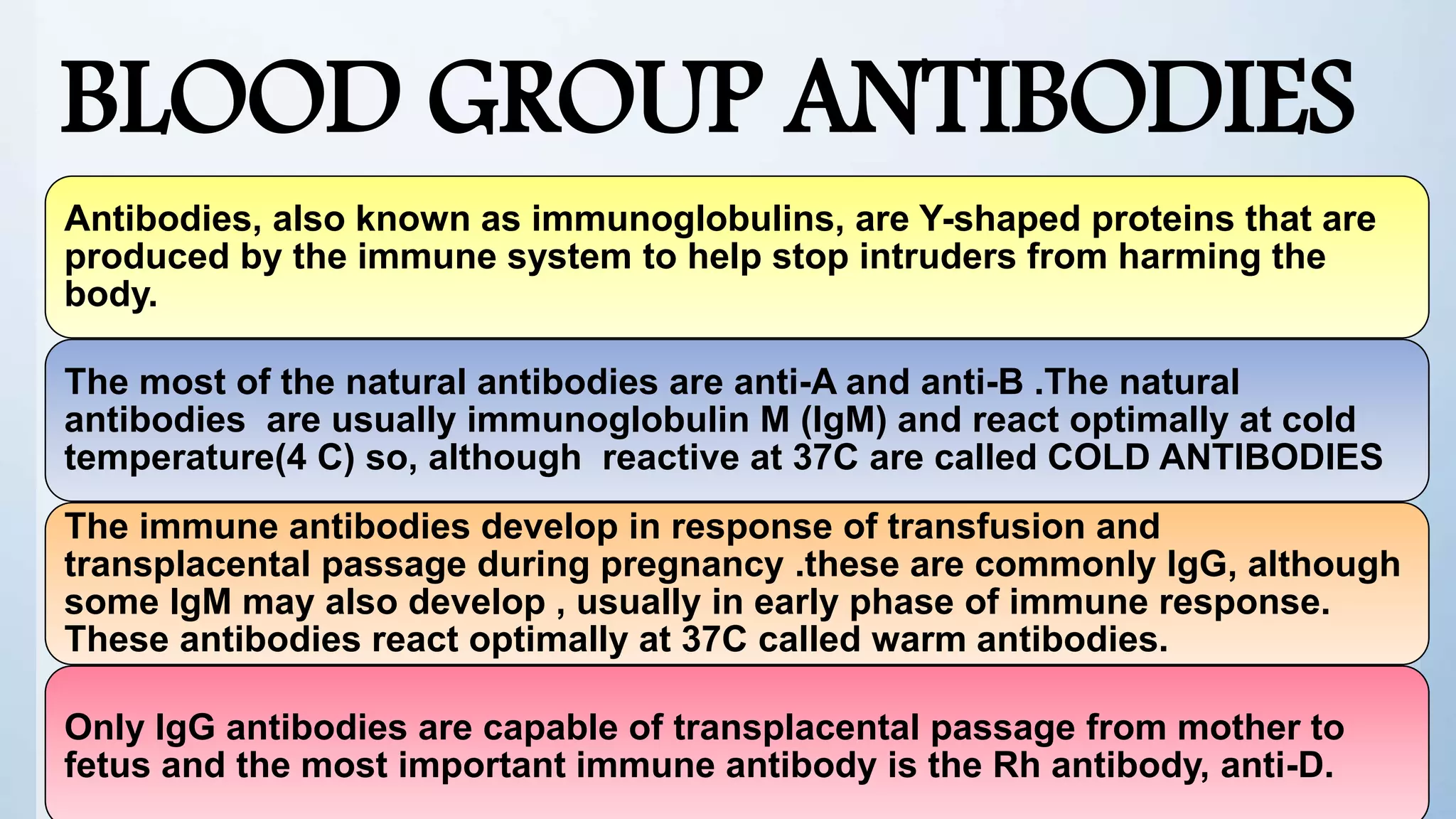 BLOOD GROUP ANTIBODIES

Antibodies, also known as immunoglobulins, are Y-shaped proteins that are produced by the immune system to help stop intruders from harming the body.

The most of the natural antibodies are anti-A and anti-B .The natural antibodies are usually immunoglobulin M (IgM) and react optimally at cold temperature(4 C) so, although reactive at 37C are called COLD ANTIBODIES

The immune antibodies develop in response of transfusion and transplacental passage during pregnancy .these are commonly IgG, although some IgM may also develop , usually in early phase of immune response. These antibodies react optimally at 37C called warm antibodies.

Only IgG antibodies are capable of transplacental passage from mother to fetus and the most important immune antibody is the Rh antibody, anti-D.